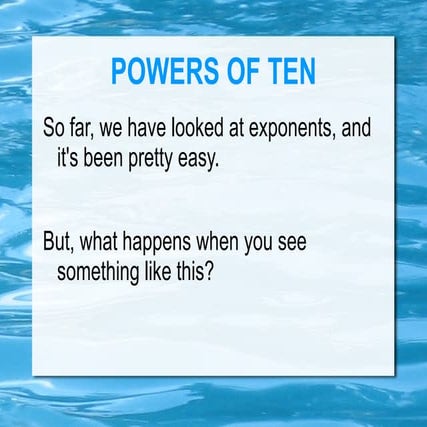 POWERS OF TEN

So far, we have looked at exponents, and it's been pretty easy.

But, what happens when you see something like this?